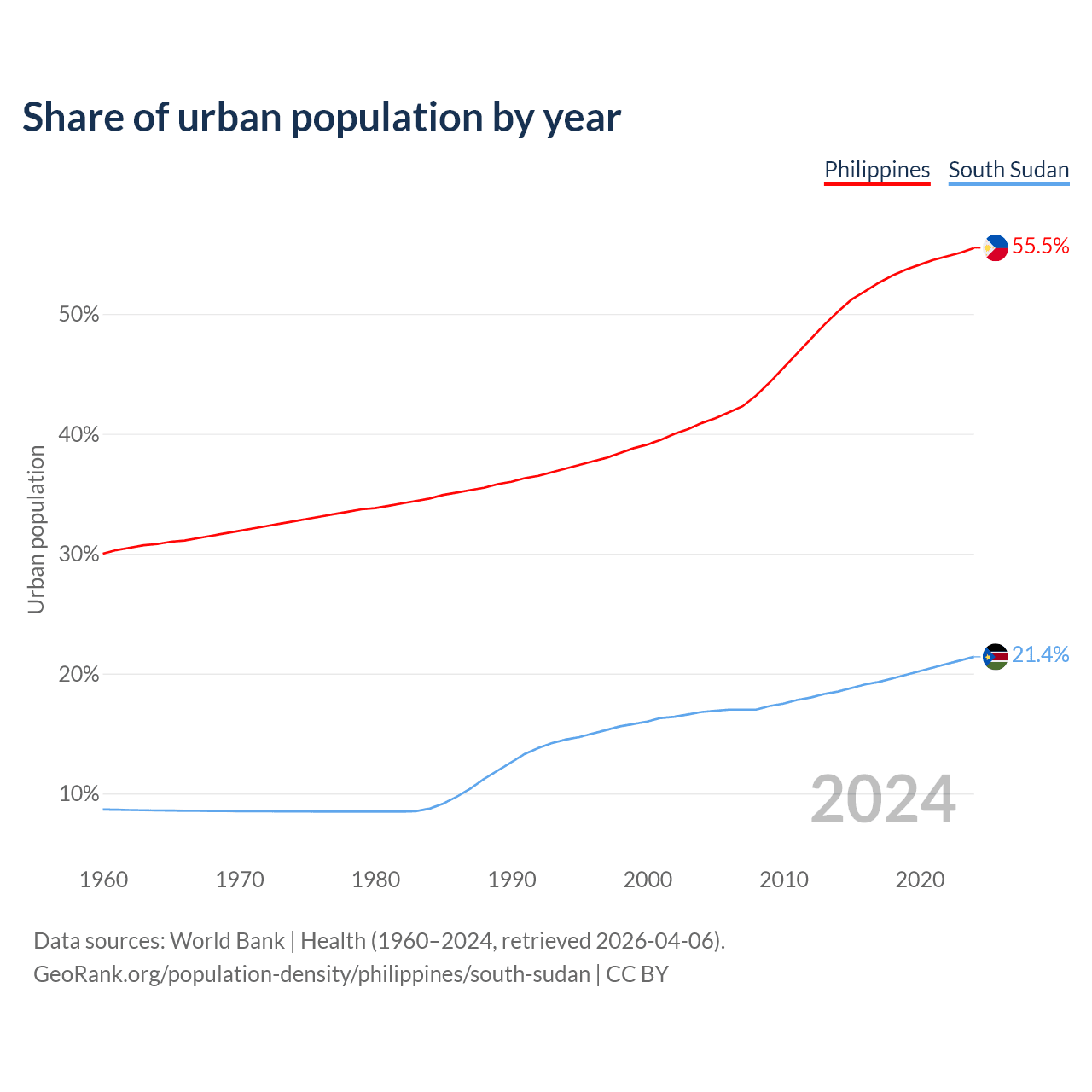 Share of urban population by year

Philippines South Sudan

55.5%

21.4%

Urban population

50%
40%
30%
20%
10%

2024

1960 1970 1980 1990 2000 2010 2020

Data sources: World Bank | Health (1960–2024, retrieved 2026-04-06).
GeoRank.org/population-density/philippines/south-sudan | CC BY